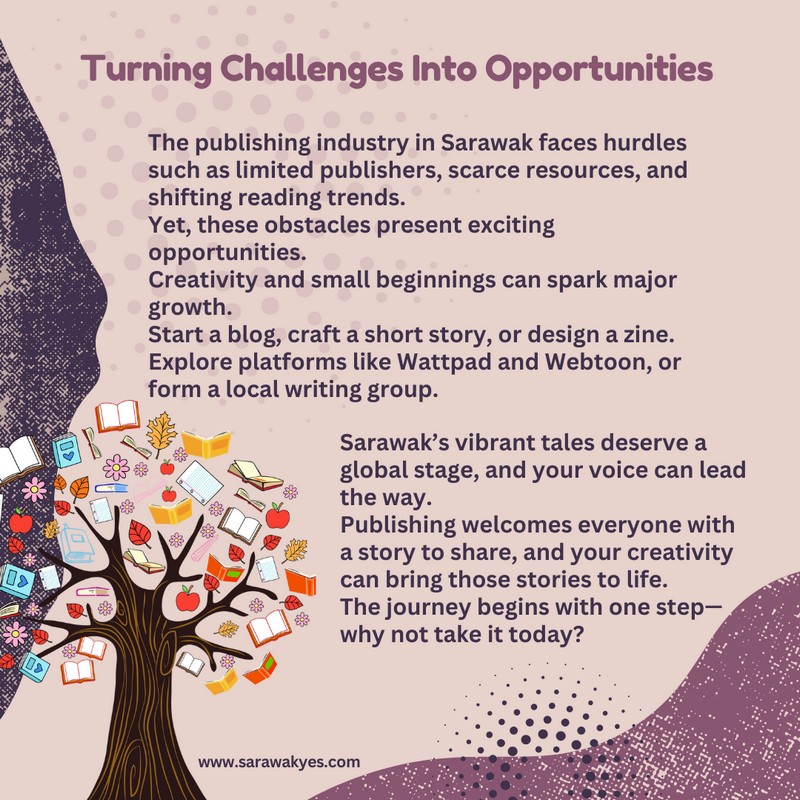 Turning Challenges Into Opportunities

The publishing industry in Sarawak faces hurdles such as limited publishers, scarce resources, and shifting reading trends.
Yet, these obstacles present exciting opportunities.
Creativity and small beginnings can spark major growth.
Start a blog, craft a short story, or design a zine.
Explore platforms like Wattpad and Webtoon, or form a local writing group.

Sarawak's vibrant tales deserve a global stage, and your voice can lead the way.
Publishing welcomes everyone with a story to share, and your creativity can bring those stories to life.
The journey begins with one step—why not take it today?

www.sarawakyes.com